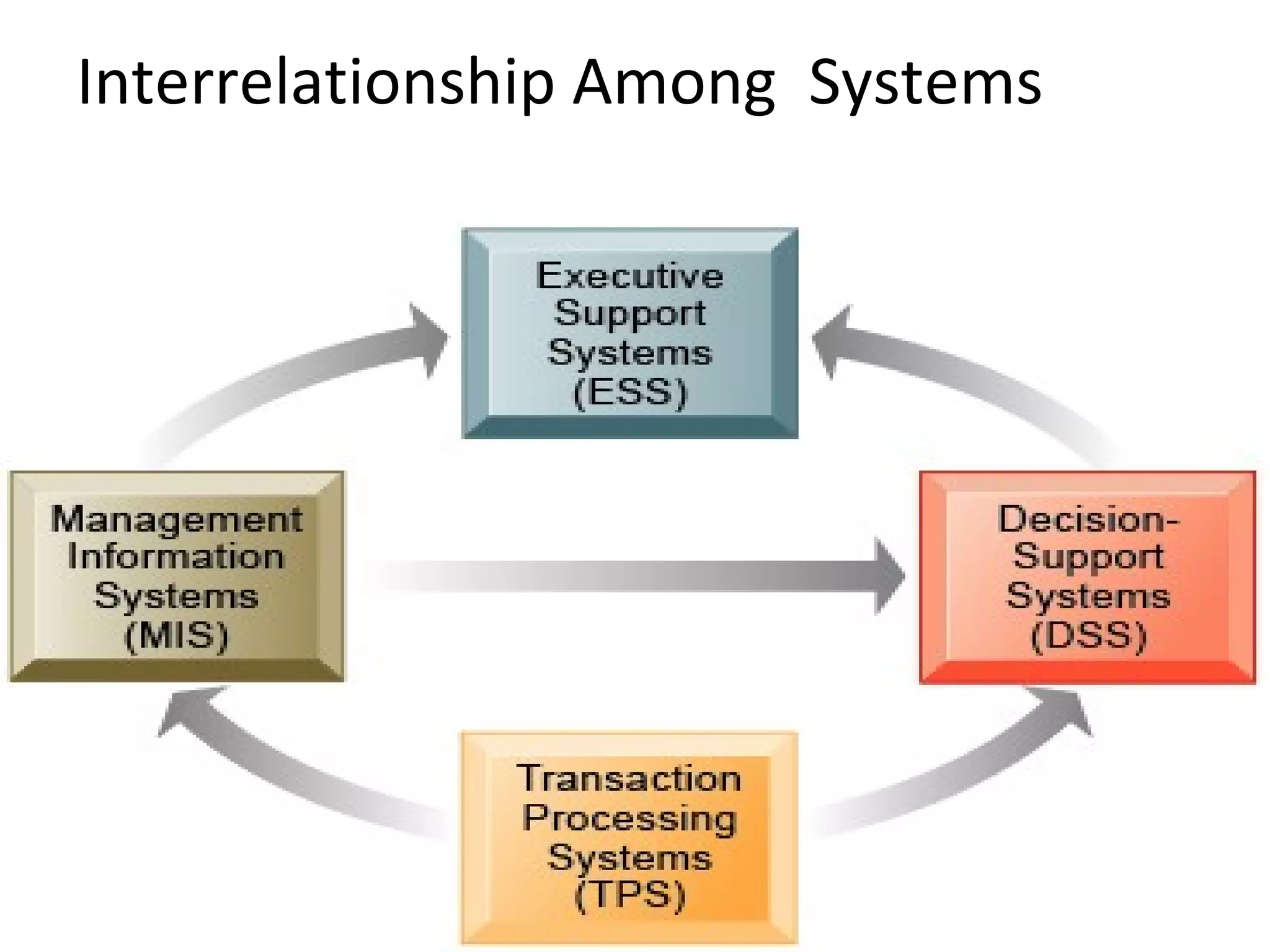 Interrelationship Among Systems

Executive Support Systems (ESS)

Management Information Systems (MIS)

Decision-Support Systems (DSS)

Transaction Processing Systems (TPS)